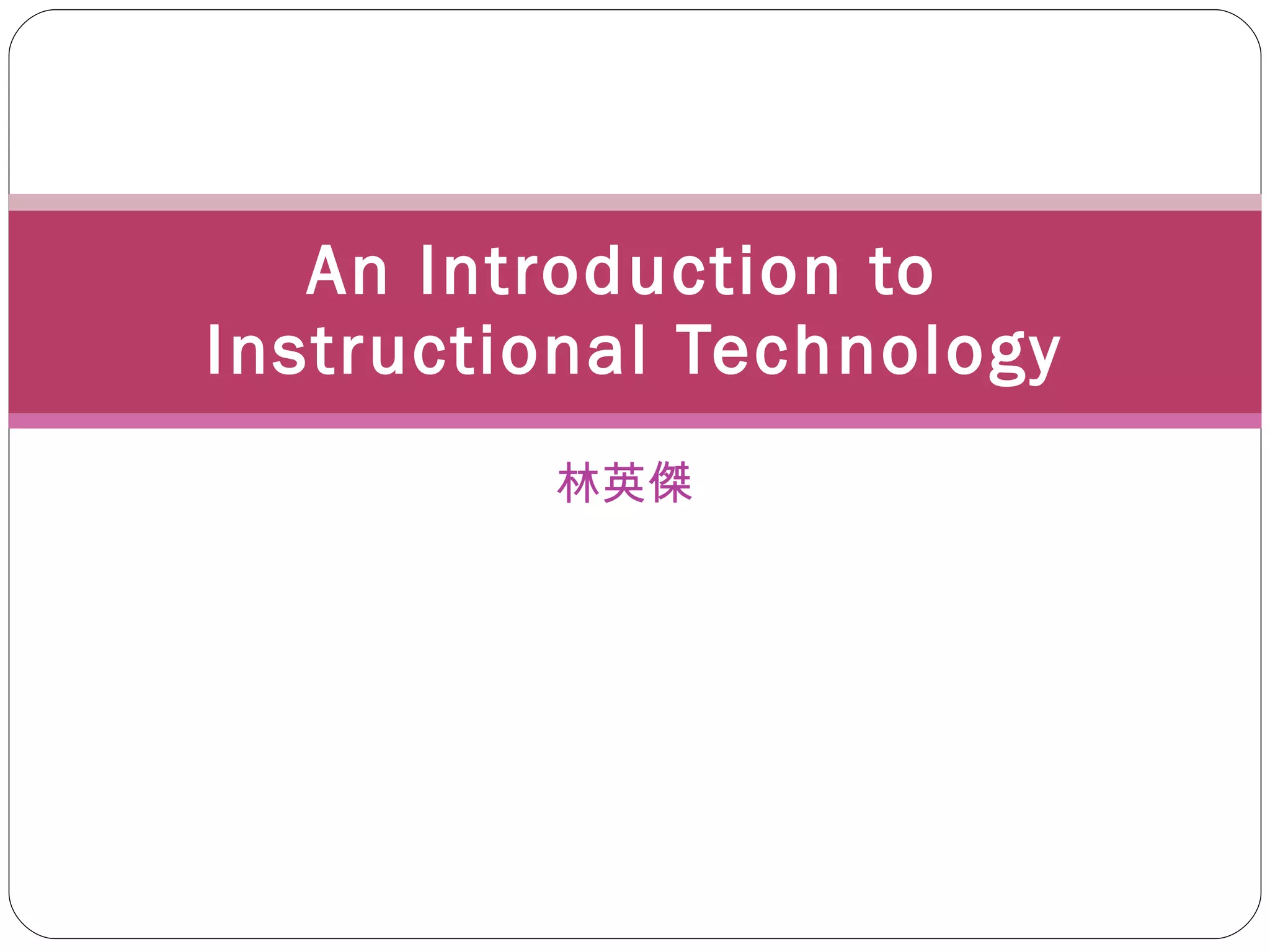 An Introduction to Instructional Technology

林英傑